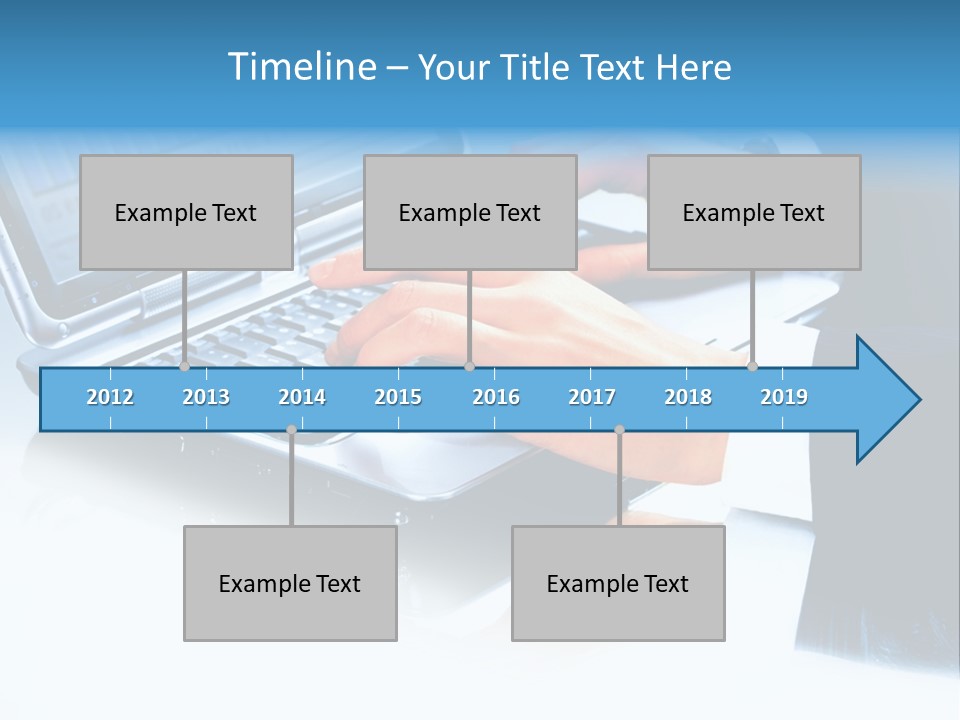 Timeline – Your Title Text Here

Example Text

Example Text

Example Text

2012 2013 2014 2015 2016 2017 2018 2019

Example Text

Example Text